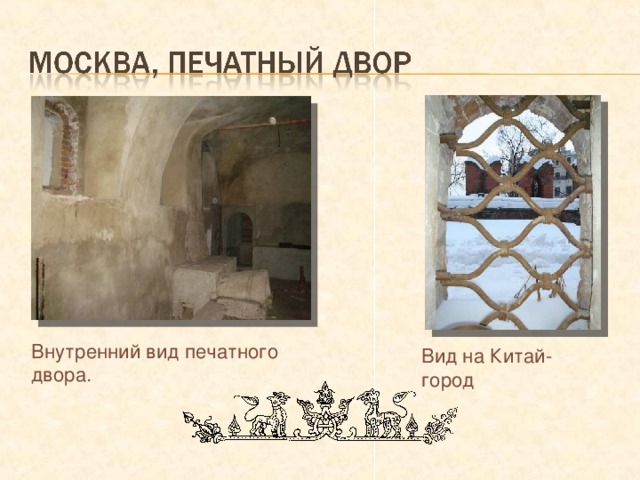 МОСКВА, ПЕЧАТНЫЙ ДВОР

Внутренний вид печатного двора.

Вид на Китай-город